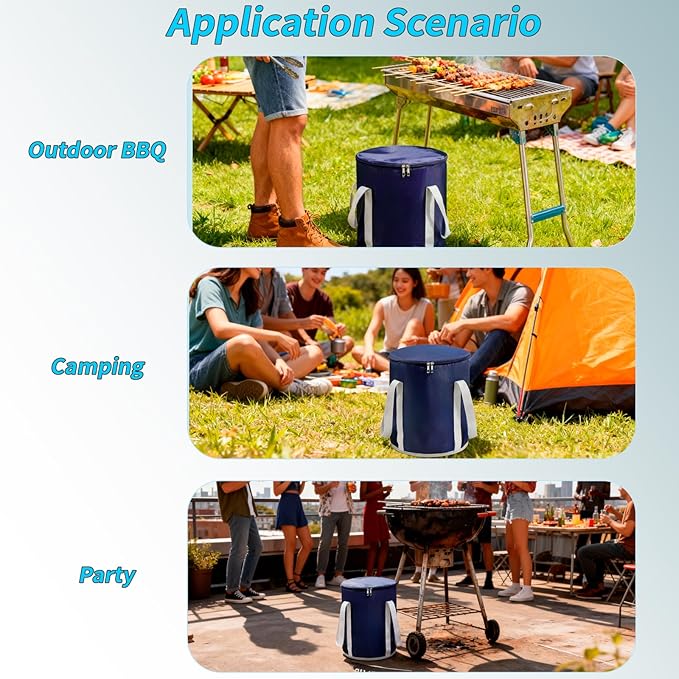 Application Scenario

Outdoor BBQ

Camping

Party